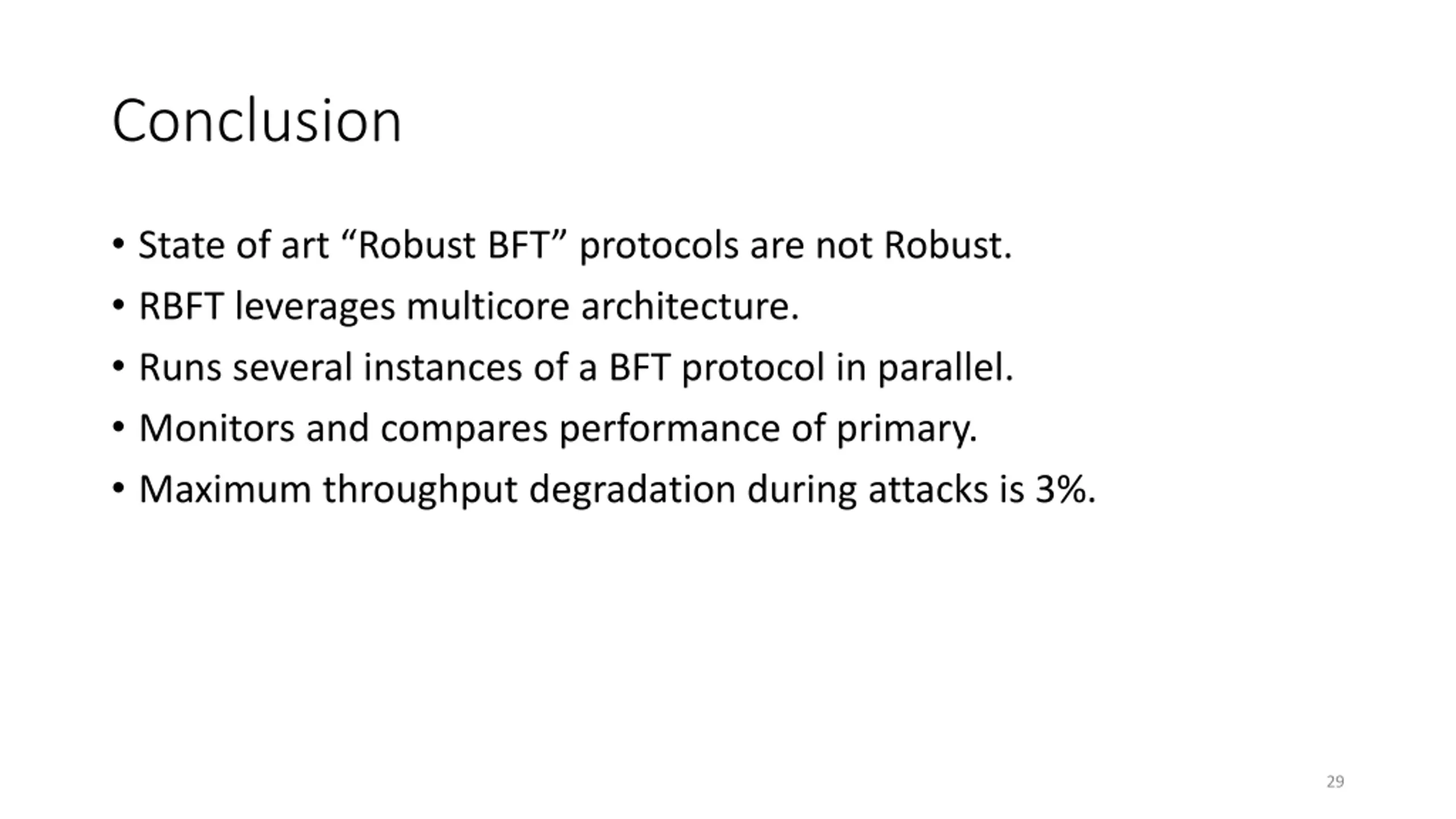 Conclusion

• State of art “Robust BFT” protocols are not Robust.
• RBFT leverages multicore architecture.
• Runs several instances of a BFT protocol in parallel.
• Monitors and compares performance of primary.
• Maximum throughput degradation during attacks is 3%.

29